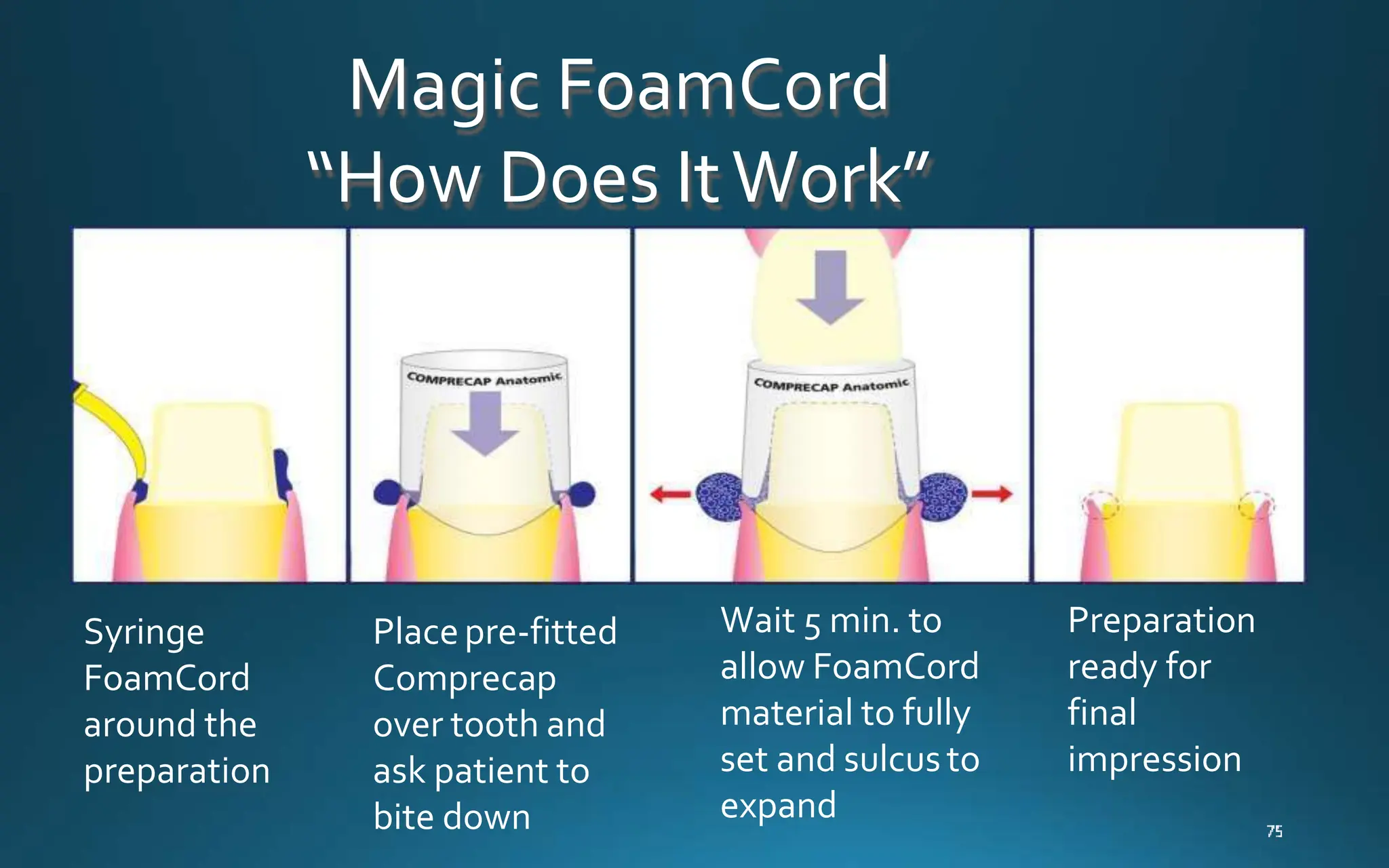 Magic FoamCord
"How Does It Work"

COMPRECAP Anatomic

COMPRECAP Anatomic

Syringe FoamCord around the preparation

Place pre-fitted Comprecap over tooth and ask patient to bite down

Wait 5 min. to allow FoamCord material to fully set and sulcus to expand

Preparation ready for final impression

75